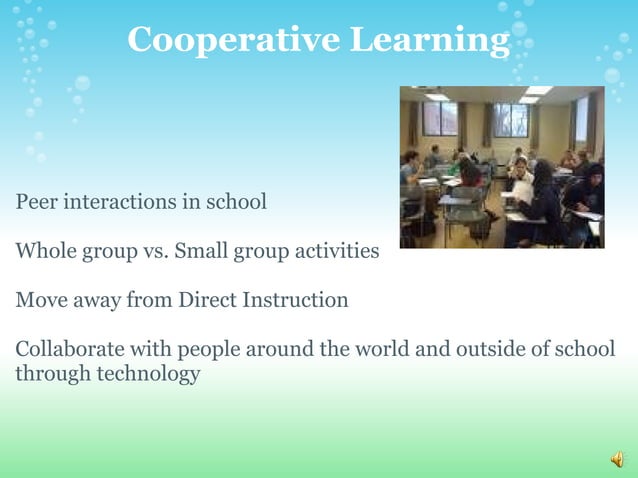 Cooperative Learning

Peer interactions in school

Whole group vs. Small group activities

Move away from Direct Instruction

Collaborate with people around the world and outside of school through technology